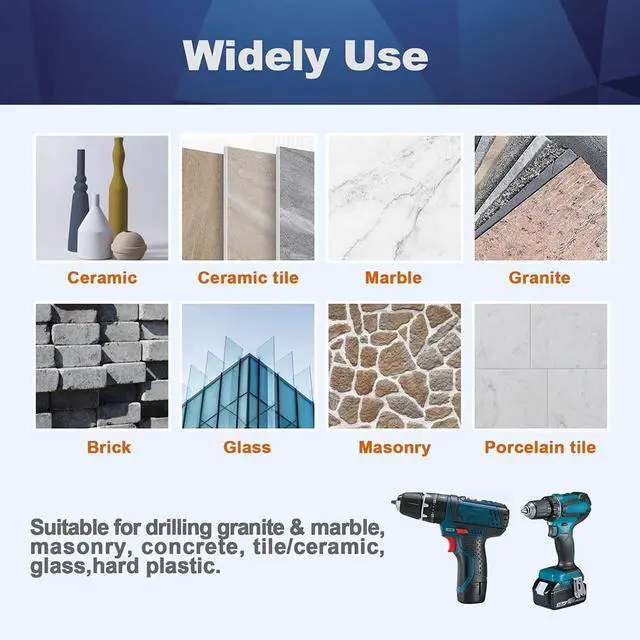 Widely Use

Ceramic

Ceramic tile

Marble

Granite

Brick

Glass

Masonry

Porcelain tile

Suitable for drilling granite & marble, masonry, concrete, tile/ceramic, glass,hard plastic.